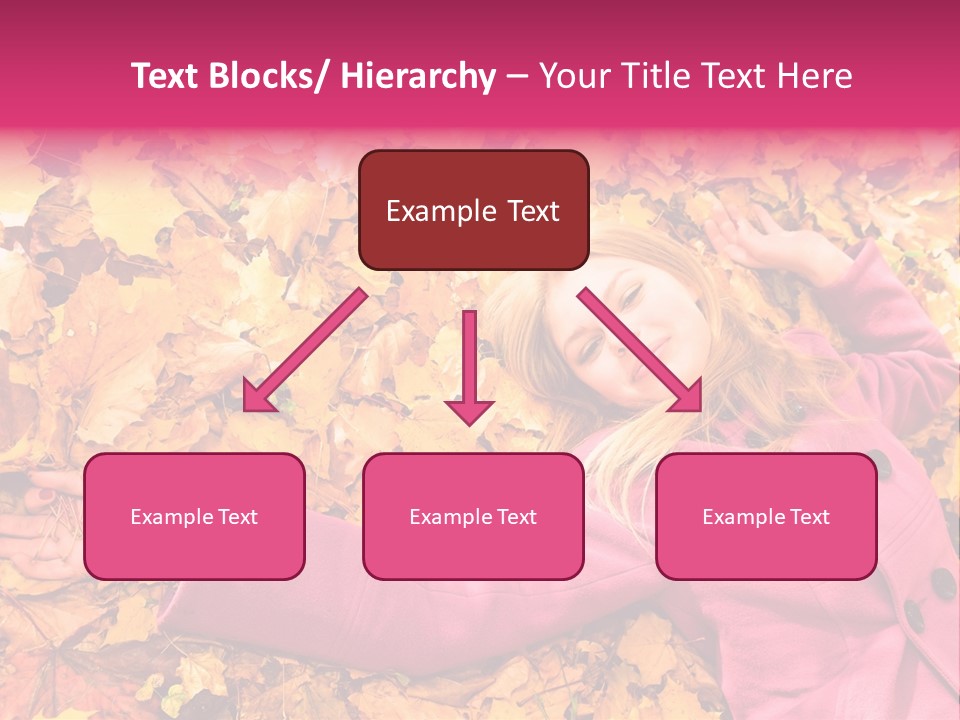 Text Blocks/ Hierarchy – Your Title Text Here

Example Text

Example Text

Example Text

Example Text